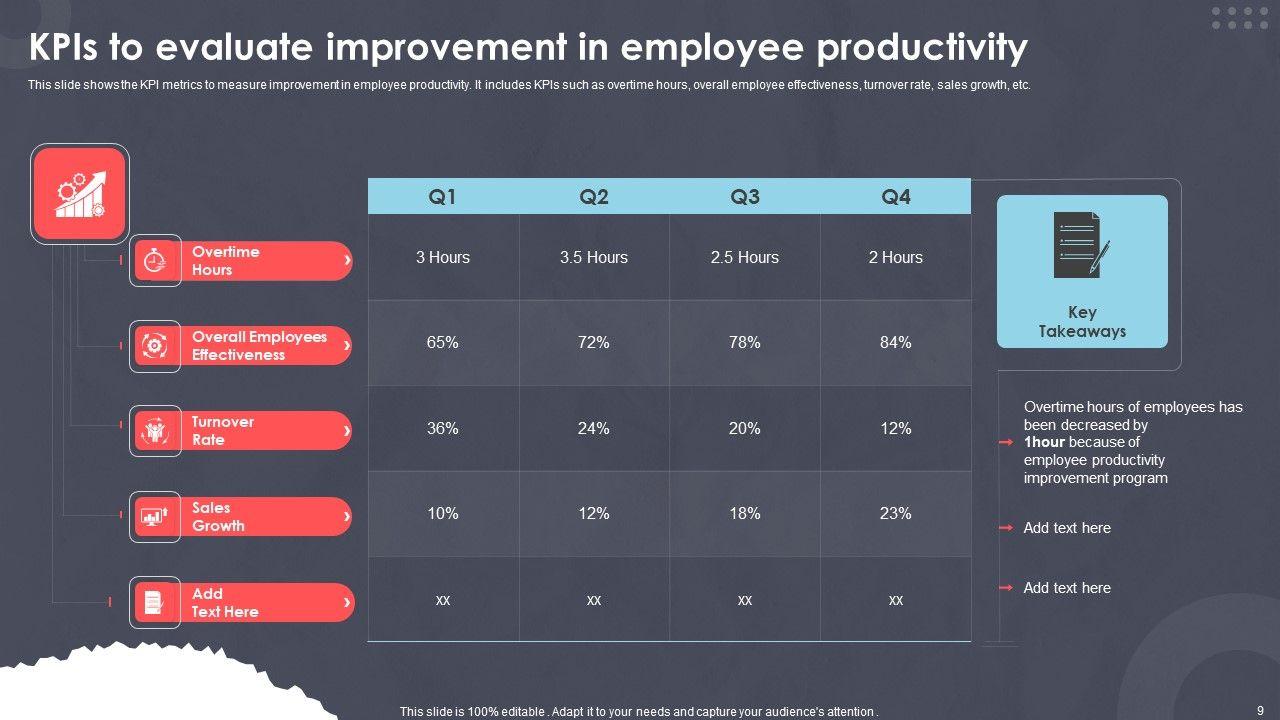 KPIs to evaluate improvement in employee productivity

This slide shows the KPI metrics to measure improvement in employee productivity. It includes KPIs such as overtime hours, overall employee effectiveness, turnover rate, sales growth, etc.

| | Q1 | Q2 | Q3 | Q4 |
|---|---|---|---|---|
| Overtime Hours | 3 Hours | 3.5 Hours | 2.5 Hours | 2 Hours |
| Overall Employees Effectiveness | 65% | 72% | 78% | 84% |
| Turnover Rate | 36% | 24% | 20% | 12% |
| Sales Growth | 10% | 12% | 18% | 23% |
| Add Text Here | xx | xx | xx | xx |

Key Takeaways

Overtime hours of employees has been decreased by 1hour because of employee productivity improvement program

Add text here

Add text here

This slide is 100% editable . Adapt it to your needs and capture your audience's attention .

9